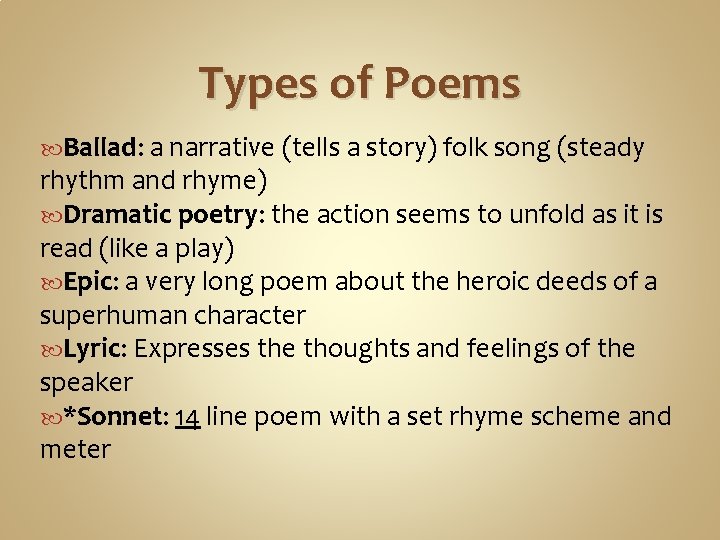 Types of Poems

Ballad: a narrative (tells a story) folk song (steady rhythm and rhyme)

Dramatic poetry: the action seems to unfold as it is read (like a play)

Epic: a very long poem about the heroic deeds of a superhuman character

Lyric: Expresses the thoughts and feelings of the speaker

*Sonnet: 14 line poem with a set rhyme scheme and meter